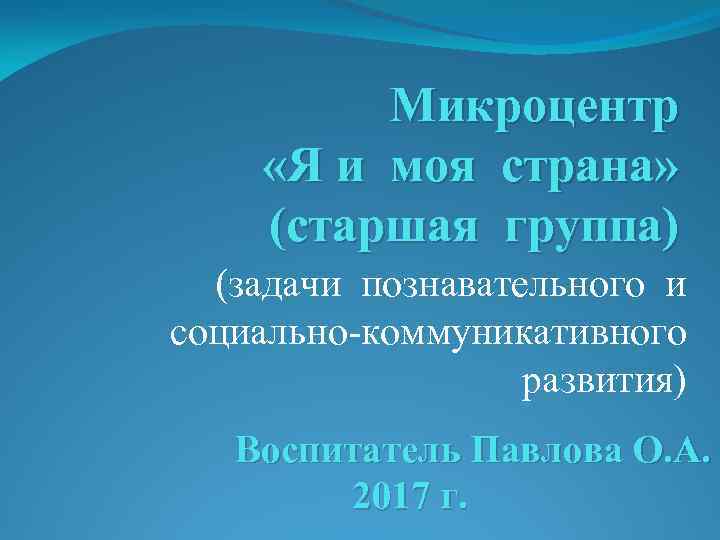 Микроцентр
«Я и моя страна»
(старшая группа)

(задачи познавательного и социально-коммуникативного развития)

Воспитатель Павлова О.А.
2017 г.